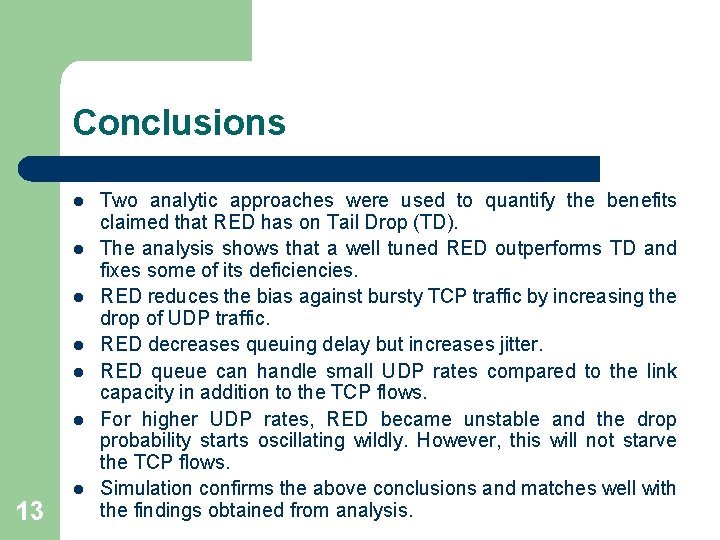 Conclusions

- Two analytic approaches were used to quantify the benefits claimed that RED has on Tail Drop (TD).
- The analysis shows that a well tuned RED outperforms TD and fixes some of its deficiencies.
- RED reduces the bias against bursty TCP traffic by increasing the drop of UDP traffic.
- RED decreases queuing delay but increases jitter.
- RED queue can handle small UDP rates compared to the link capacity in addition to the TCP flows.
- For higher UDP rates, RED became unstable and the drop probability starts oscillating wildly. However, this will not starve the TCP flows.
- Simulation confirms the above conclusions and matches well with the findings obtained from analysis.

13